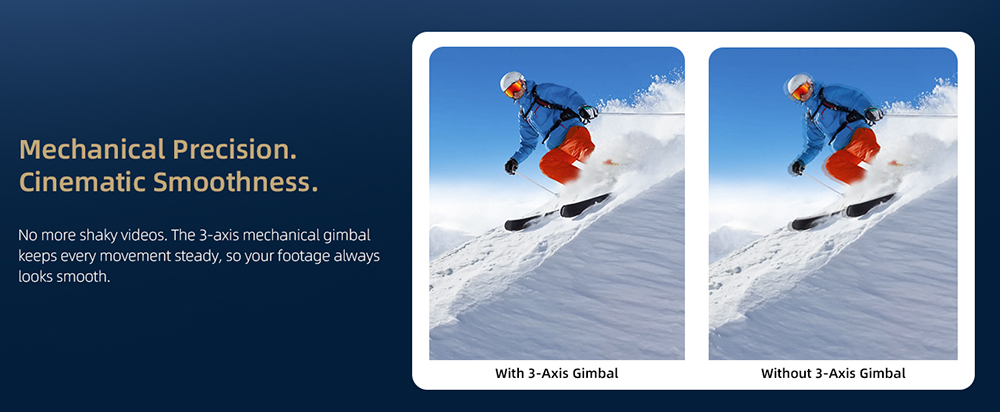 Mechanical Precision.
Cinematic Smoothness.

No more shaky videos. The 3-axis mechanical gimbal keeps every movement steady, so your footage always looks smooth.

With 3-Axis Gimbal

Without 3-Axis Gimbal